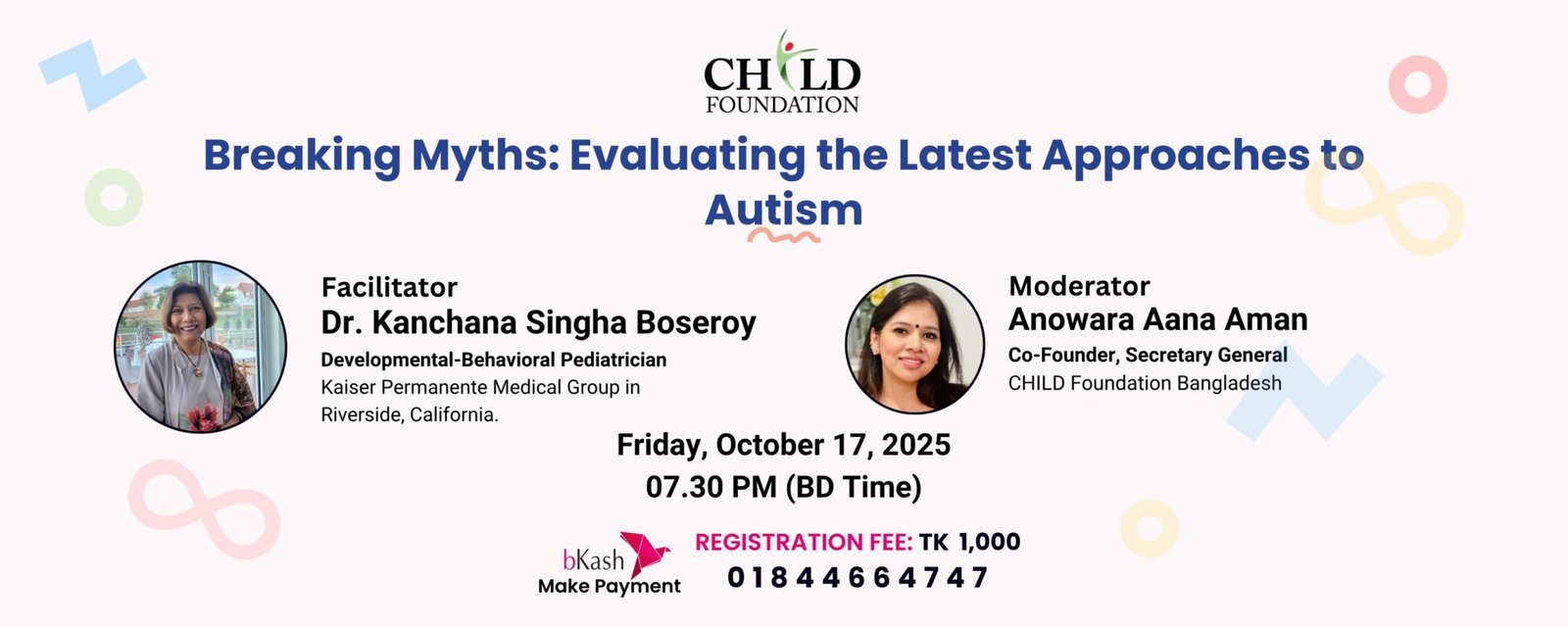 CHILD FOUNDATION

Breaking Myths: Evaluating the Latest Approaches to Autism

Facilitator
Dr. Kanchana Singha Boseroy
Developmental-Behavioral Pediatrician
Kaiser Permanente Medical Group in Riverside, California.

Moderator
Anowara Aana Aman
Co-Founder, Secretary General
CHILD Foundation Bangladesh

Friday, October 17, 2025
07.30 PM (BD Time)

bKash
Make Payment

REGISTRATION FEE: TK 1,000
01844664747